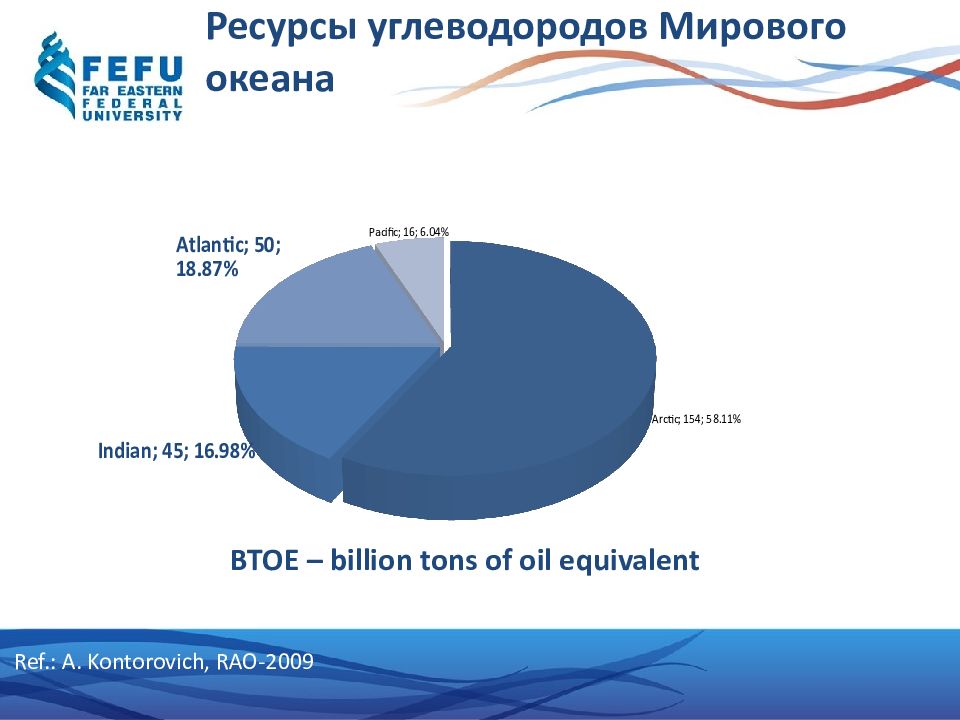 FEFU
FAR EASTERN
FEDERAL
UNIVERSITY

Ресурсы углеводородов Мирового океана

Atlantic; 50; 18.87%

Pacific; 16; 6.04%

Arctic; 154; 58.11%

Indian; 45; 16.98%

BTOE – billion tons of oil equivalent

Ref.: A. Kontorovich, RAO-2009